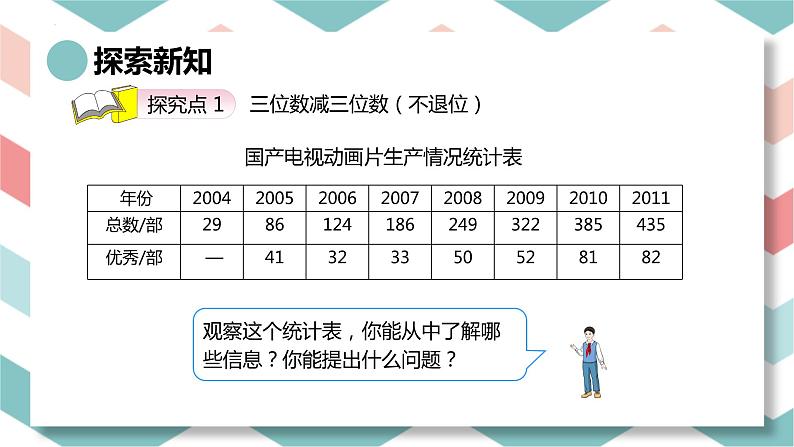 探索新知

探究点 1　三位数减三位数（不退位）

国产电视动画片生产情况统计表

| 年份 | 2004 | 2005 | 2006 | 2007 | 2008 | 2009 | 2010 | 2011 |
|---|---|---|---|---|---|---|---|---|
| 总数/部 | 29 | 86 | 124 | 186 | 249 | 322 | 385 | 435 |
| 优秀/部 | — | 41 | 32 | 33 | 50 | 52 | 81 | 82 |

观察这个统计表，你能从中了解哪些信息？你能提出什么问题？